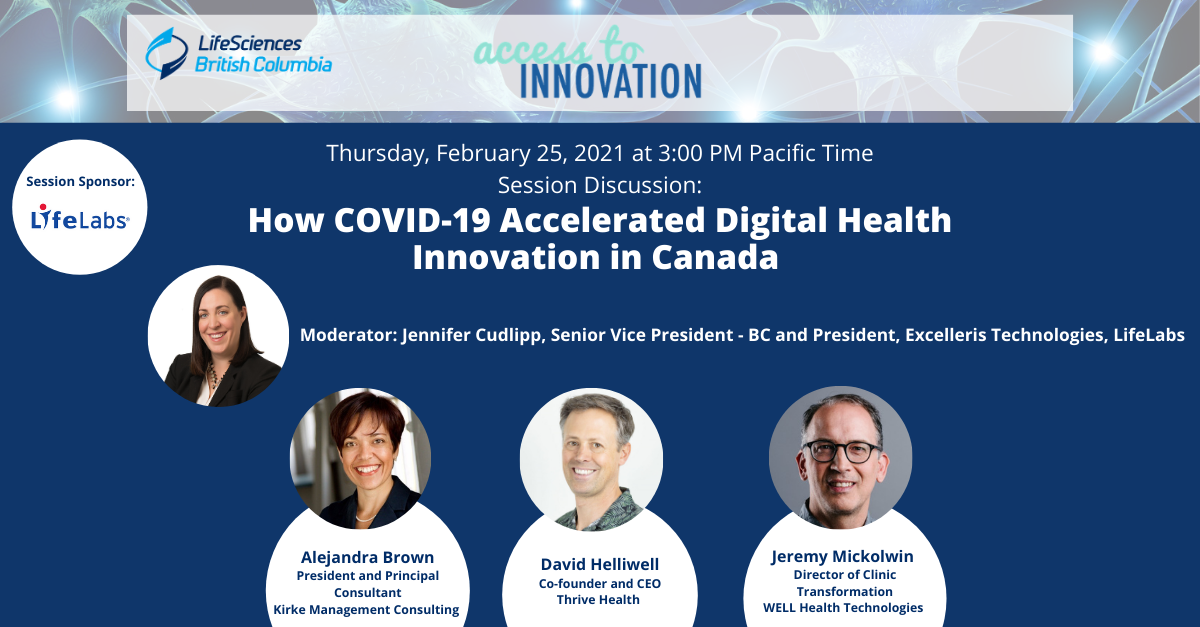 LifeSciences British Columbia

access to INNOVATION

Session Sponsor:

LifeLabs

Thursday, February 25, 2021 at 3:00 PM Pacific Time
Session Discussion:
How COVID-19 Accelerated Digital Health Innovation in Canada

Moderator: Jennifer Cudlipp, Senior Vice President - BC and President, Excelleris Technologies, LifeLabs

Alejandra Brown
President and Principal Consultant
Kirke Management Consulting

David Helliwell
Co-founder and CEO
Thrive Health

Jeremy Mickolwin
Director of Clinic Transformation
WELL Health Technologies